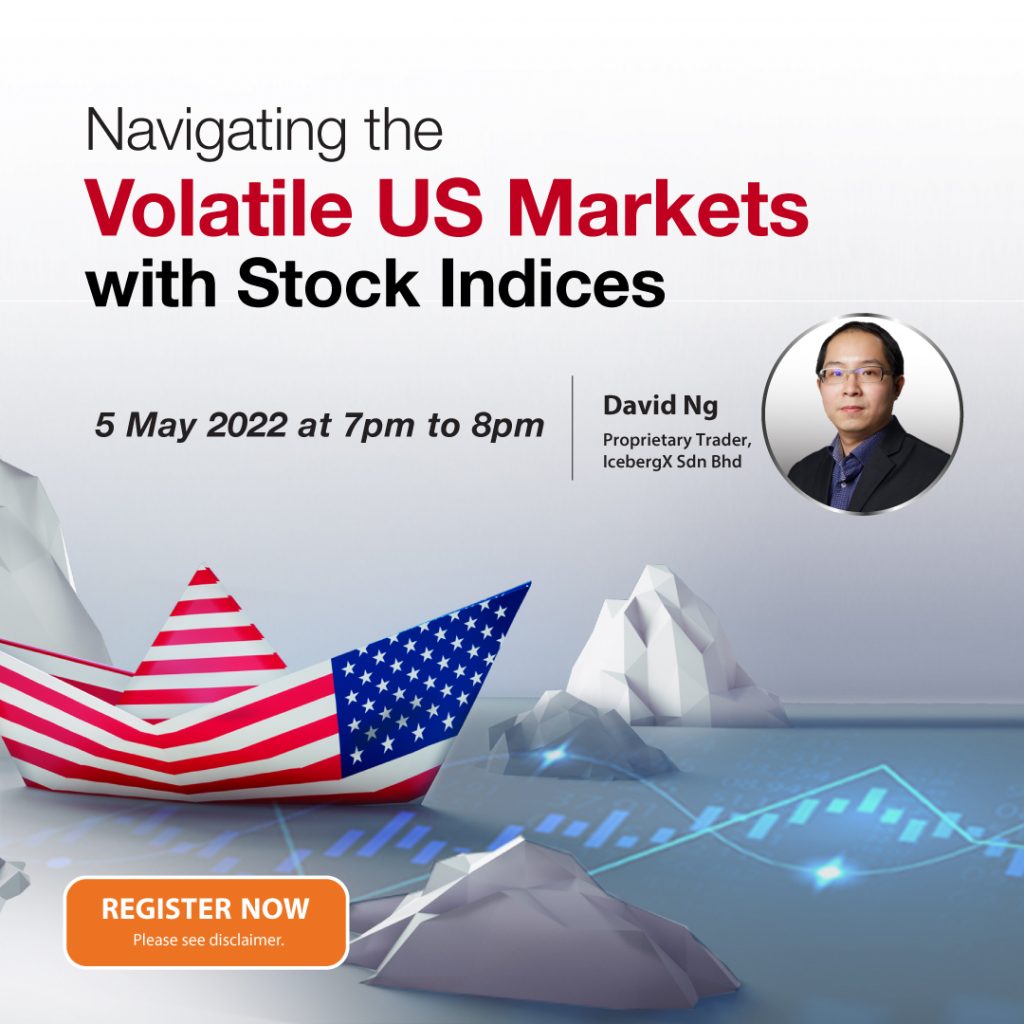 Navigating the
Volatile US Markets
with Stock Indices

5 May 2022 at 7pm to 8pm

David Ng
Proprietary Trader,
IcebergX Sdn Bhd

REGISTER NOW
Please see disclaimer.